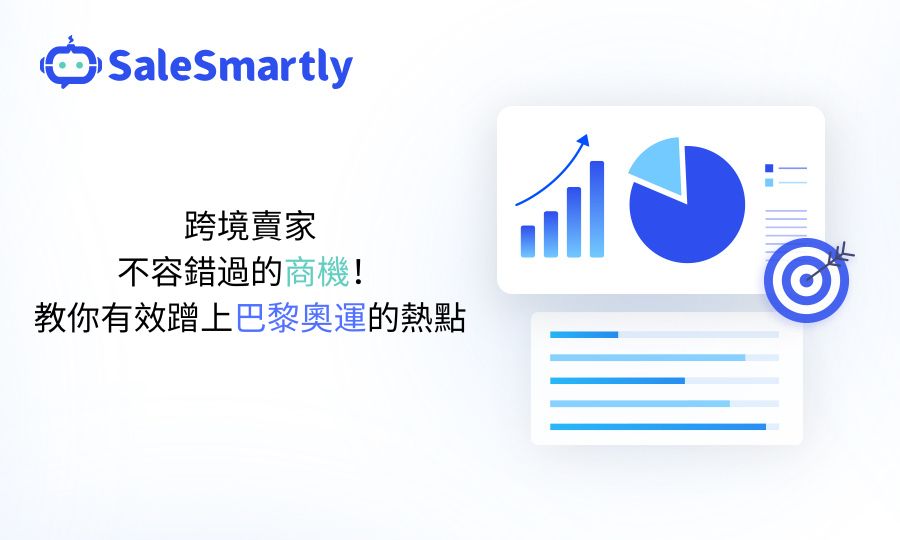 SaleSmartly

跨境賣家
不容錯過的商機！
教你有效蹭上巴黎奧運的熱點